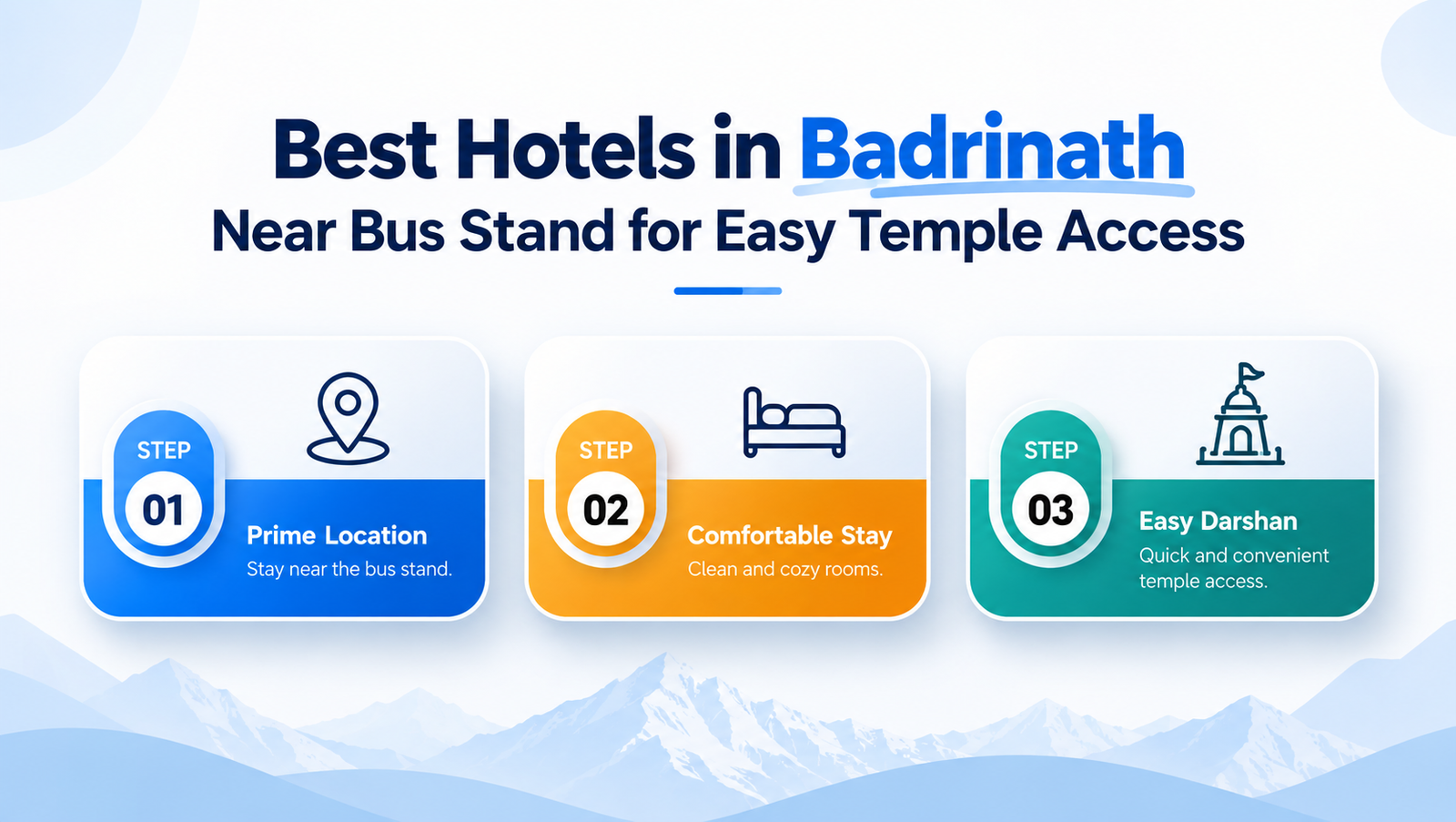 Best Hotels in Badrinath
Near Bus Stand for Easy Temple Access

STEP
01
Prime Location
Stay near the bus stand.

STEP
02
Comfortable Stay
Clean and cozy rooms.

STEP
03
Easy Darshan
Quick and convenient temple access.